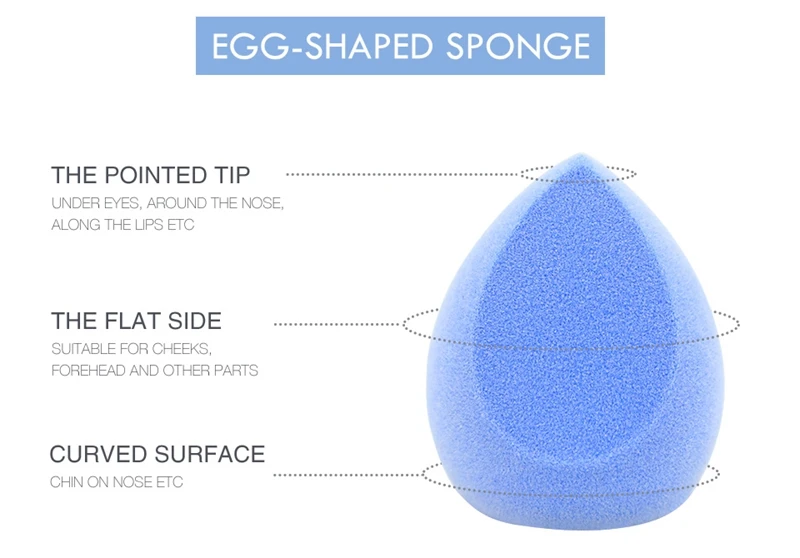 EGG-SHAPED SPONGE

THE POINTED TIP
UNDER EYES, AROUND THE NOSE, ALONG THE LIPS ETC

THE FLAT SIDE
SUITABLE FOR CHEEKS, FOREHEAD AND OTHER PARTS

CURVED SURFACE
CHIN ON NOSE ETC